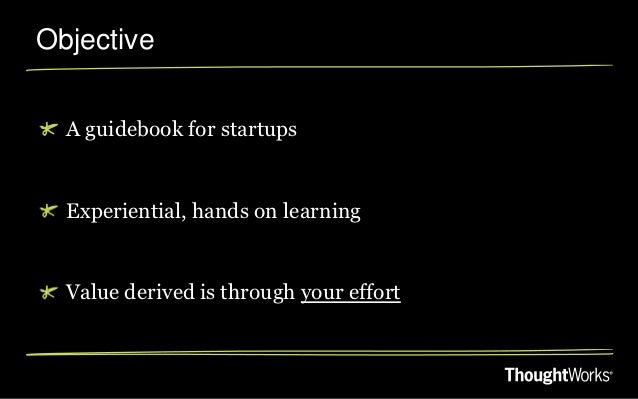 Objective

A guidebook for startups

Experiential, hands on learning

Value derived is through your effort

ThoughtWorks®